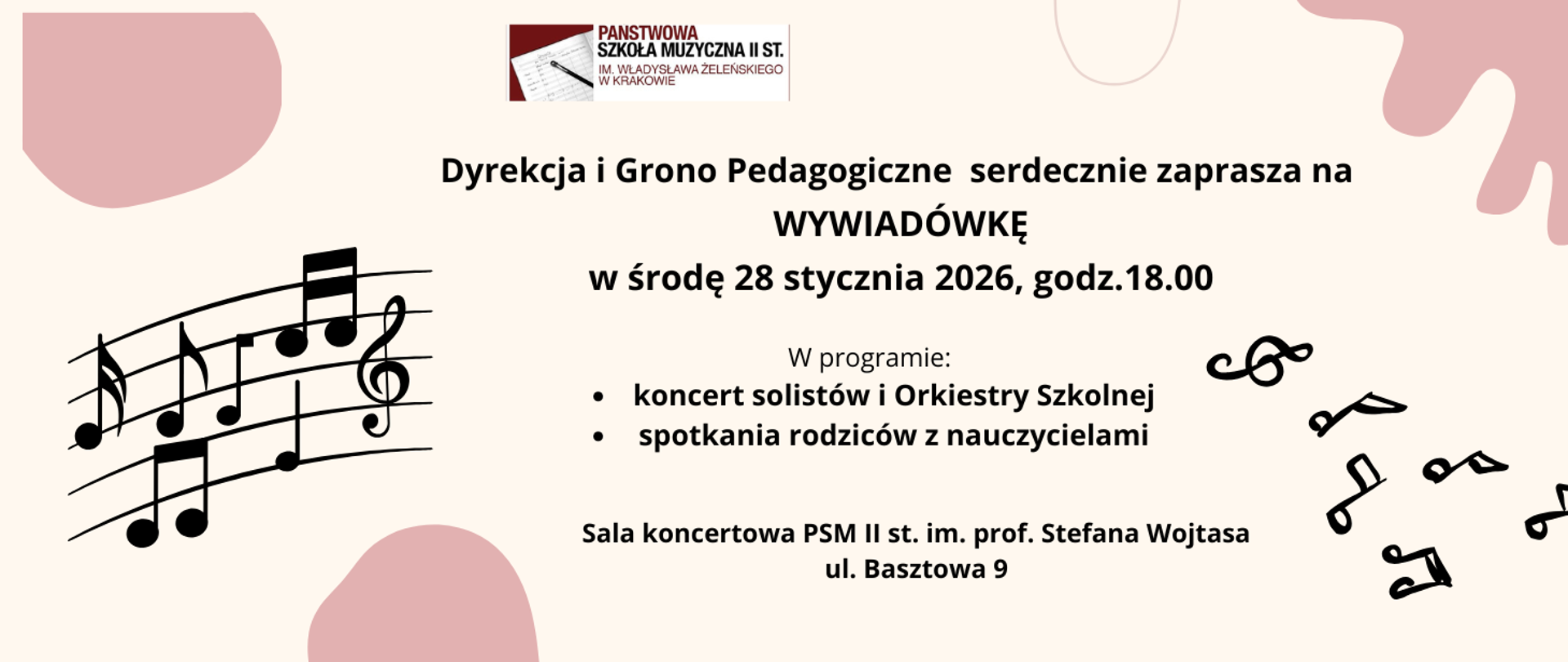 PANSTWOWA
SZKOŁA MUZYCZNA II ST.
IM. WŁADYSŁAWA ŻELEŃSKIEGO
W KRAKOWIE

Dyrekcja i Grono Pedagogiczne  serdecznie zaprasza na
WYWIADÓWKĘ
w środę 28 stycznia 2026, godz.18.00

W programie:
• koncert solistów i Orkiestry Szkolnej
• spotkania rodziców z nauczycielami

Sala koncertowa PSM II st. im. prof. Stefana Wojtasa
ul. Basztowa 9